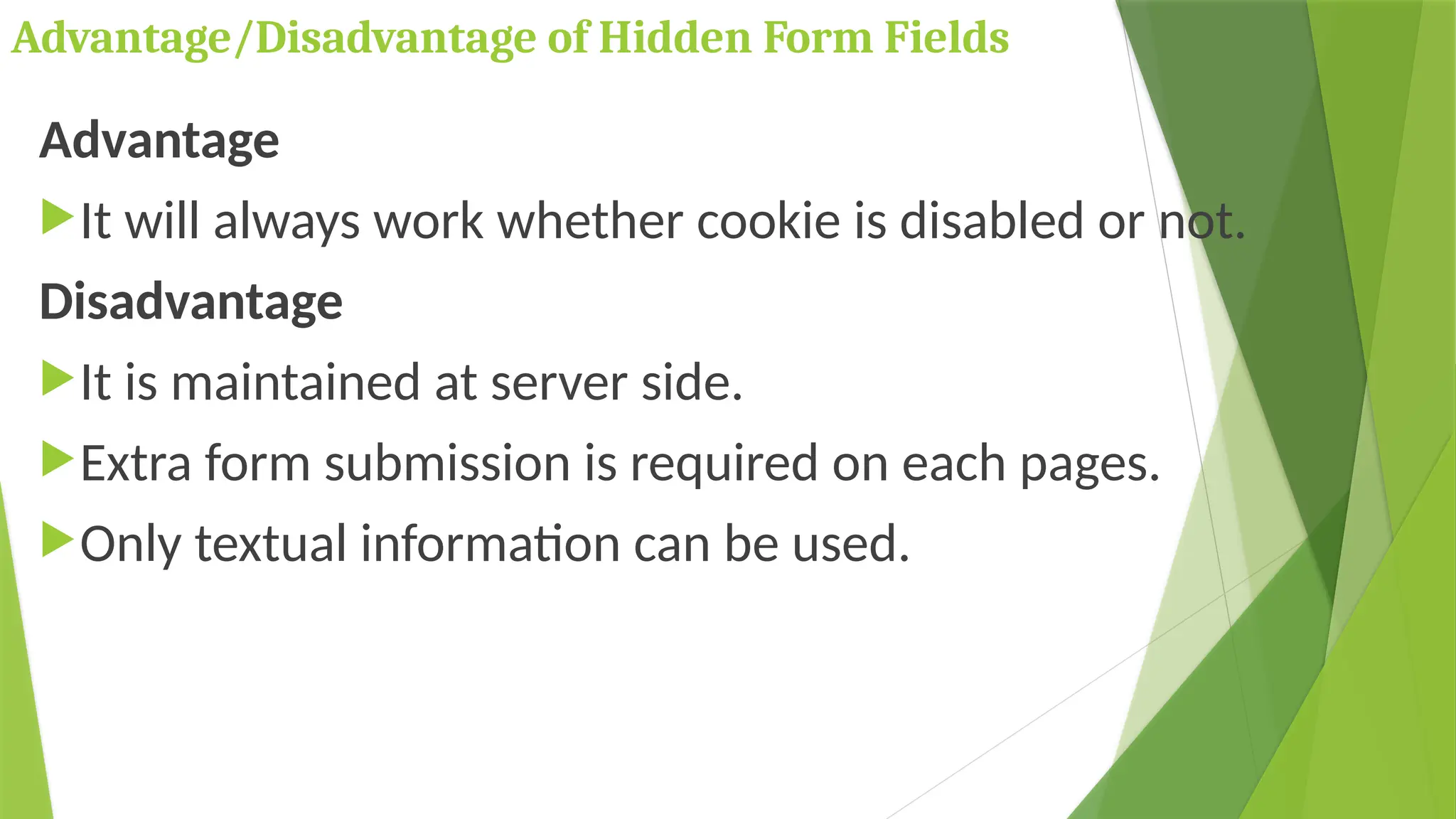 Advantage/Disadvantage of Hidden Form Fields

Advantage

It will always work whether cookie is disabled or not.

Disadvantage

It is maintained at server side.

Extra form submission is required on each pages.

Only textual information can be used.